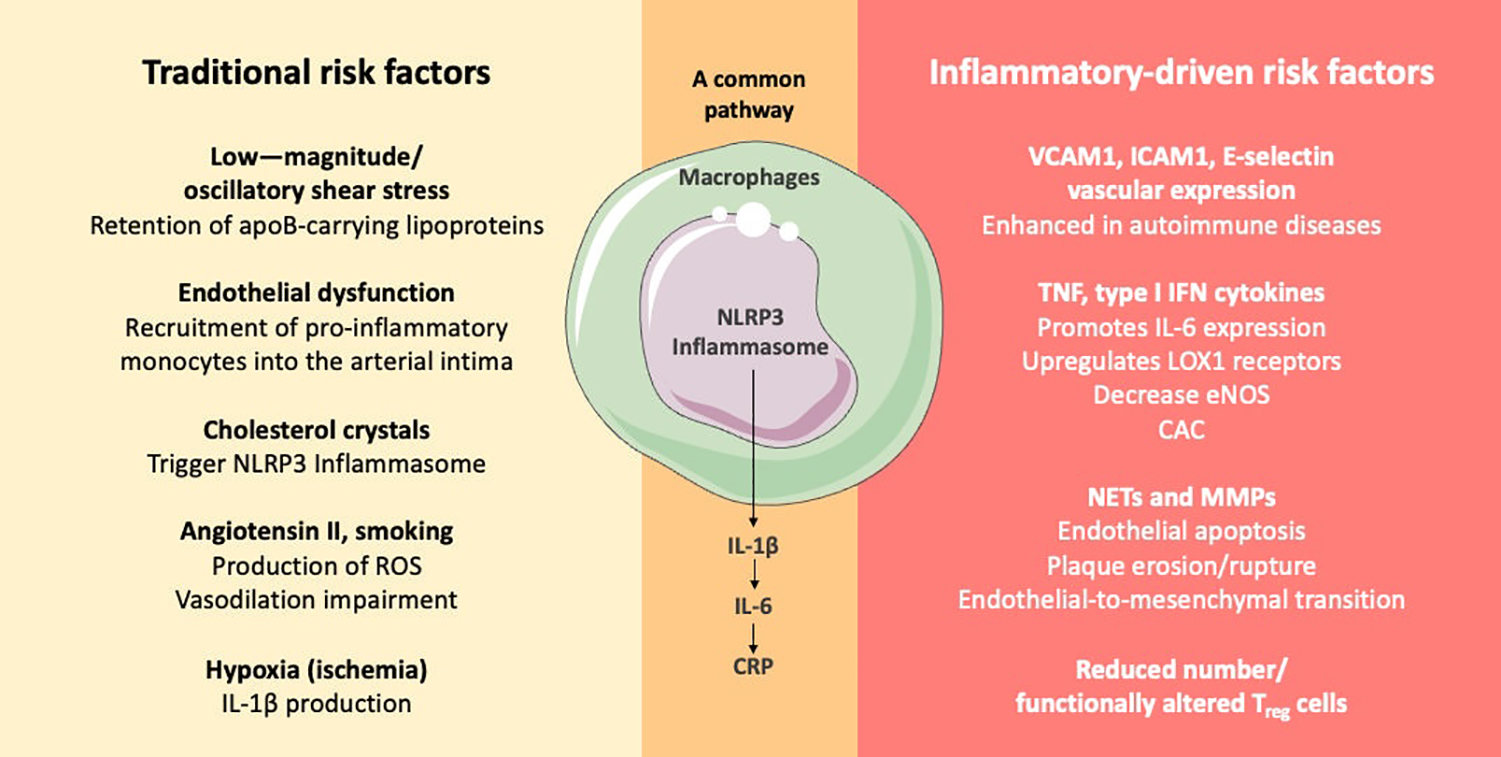 Traditional risk factors

Low—magnitude/ oscillatory shear stress
Retention of apoB-carrying lipoproteins

Endothelial dysfunction
Recruitment of pro-inflammatory monocytes into the arterial intima

Cholesterol crystals
Trigger NLRP3 Inflammasome

Angiotensin II, smoking
Production of ROS
Vasodilation impairment

Hypoxia (ischemia)
IL-1β production

A common pathway

Macrophages

NLRP3 Inflammasome

IL-1β

IL-6

CRP

Inflammatory-driven risk factors

VCAM1, ICAM1, E-selectin vascular expression
Enhanced in autoimmune diseases

TNF, type I IFN cytokines
Promotes IL-6 expression
Upregulates LOX1 receptors
Decrease eNOS
CAC

NETs and MMPs
Endothelial apoptosis
Plaque erosion/rupture
Endothelial-to-mesenchymal transition

Reduced number/ functionally altered $T_{reg}$ cells